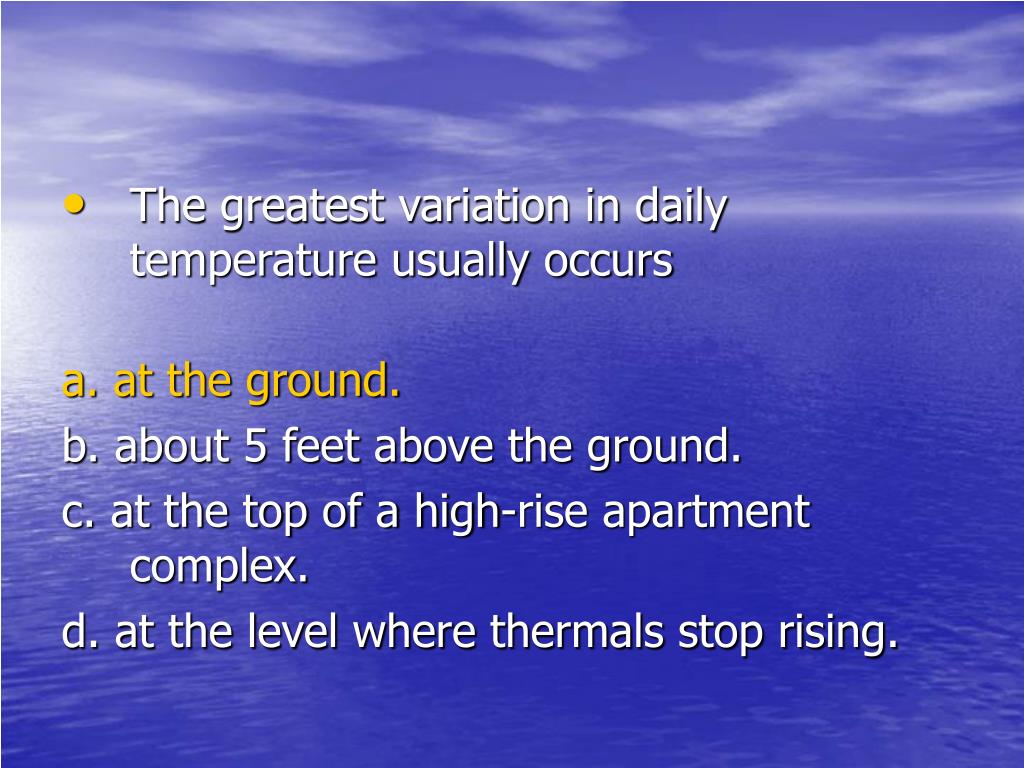 • The greatest variation in daily temperature usually occurs

a. at the ground.

b. about 5 feet above the ground.

c. at the top of a high-rise apartment complex.

d. at the level where thermals stop rising.